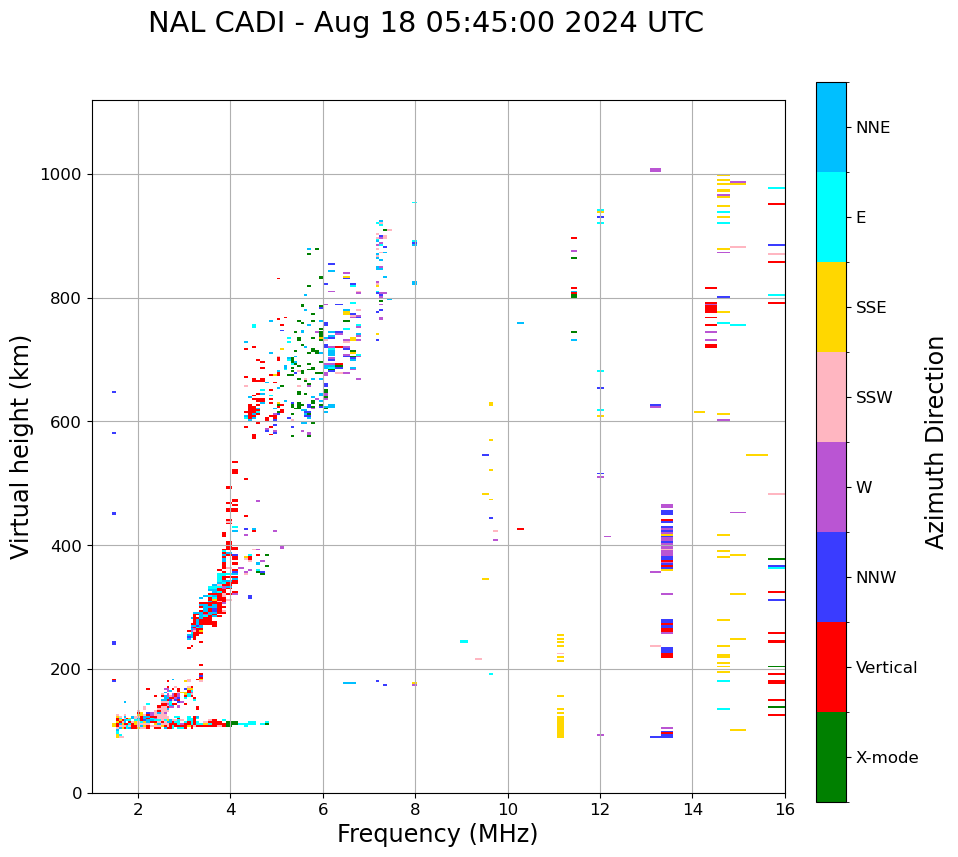 NAL CADI - Aug 18 05:45:00 2024 UTC

Virtual height (km)

1000
800
600
400
200
0

2
4
6
8
10
12
14
16

Frequency (MHz)

NNE
E
SSE
SSW
W
NNW
Vertical
X-mode

Azimuth Direction